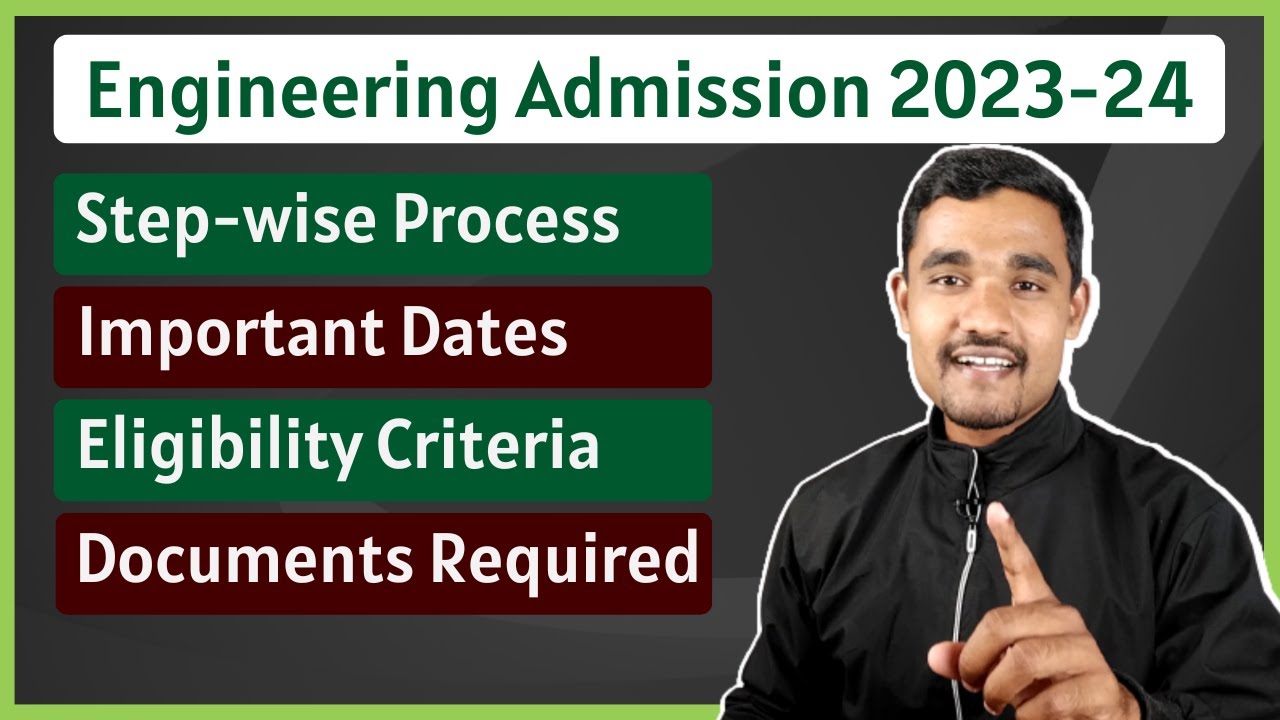 Engineering Admission 2023-24

Step-wise Process

Important Dates

Eligibility Criteria

Documents Required